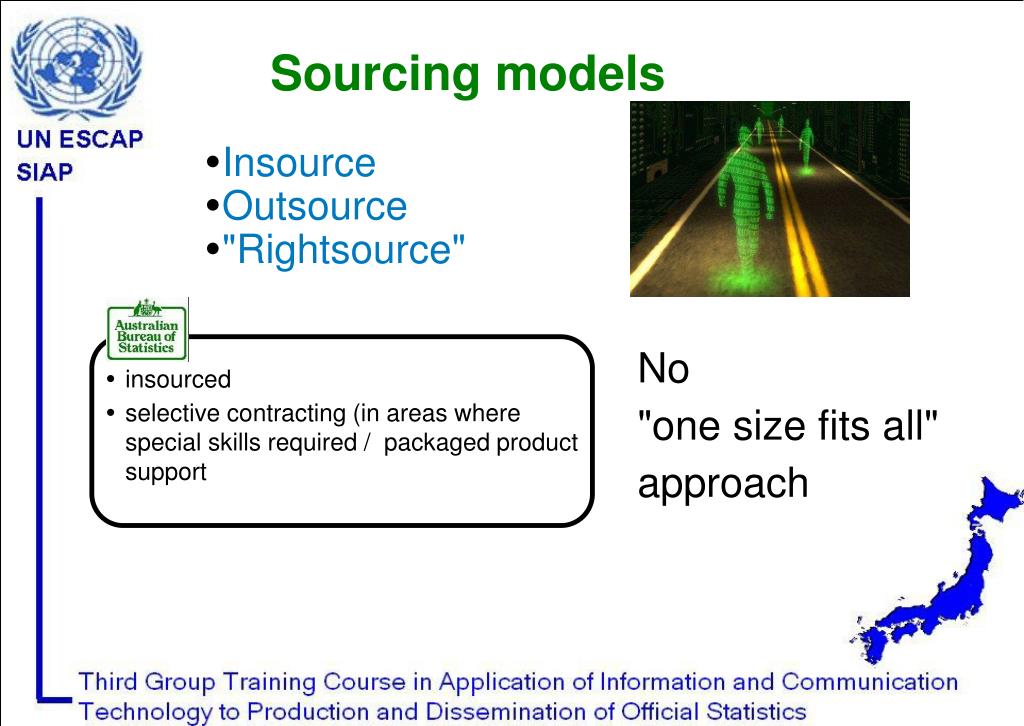 UN ESCAP
SIAP

Sourcing models

•Insource
•Outsource
•"Rightsource"

Australian Bureau of Statistics

• insourced
• selective contracting (in areas where special skills required / packaged product support

No
"one size fits all"
approach

Third Group Training Course in Application of Information and Communication Technology to Production and Dissemination of Official Statistics